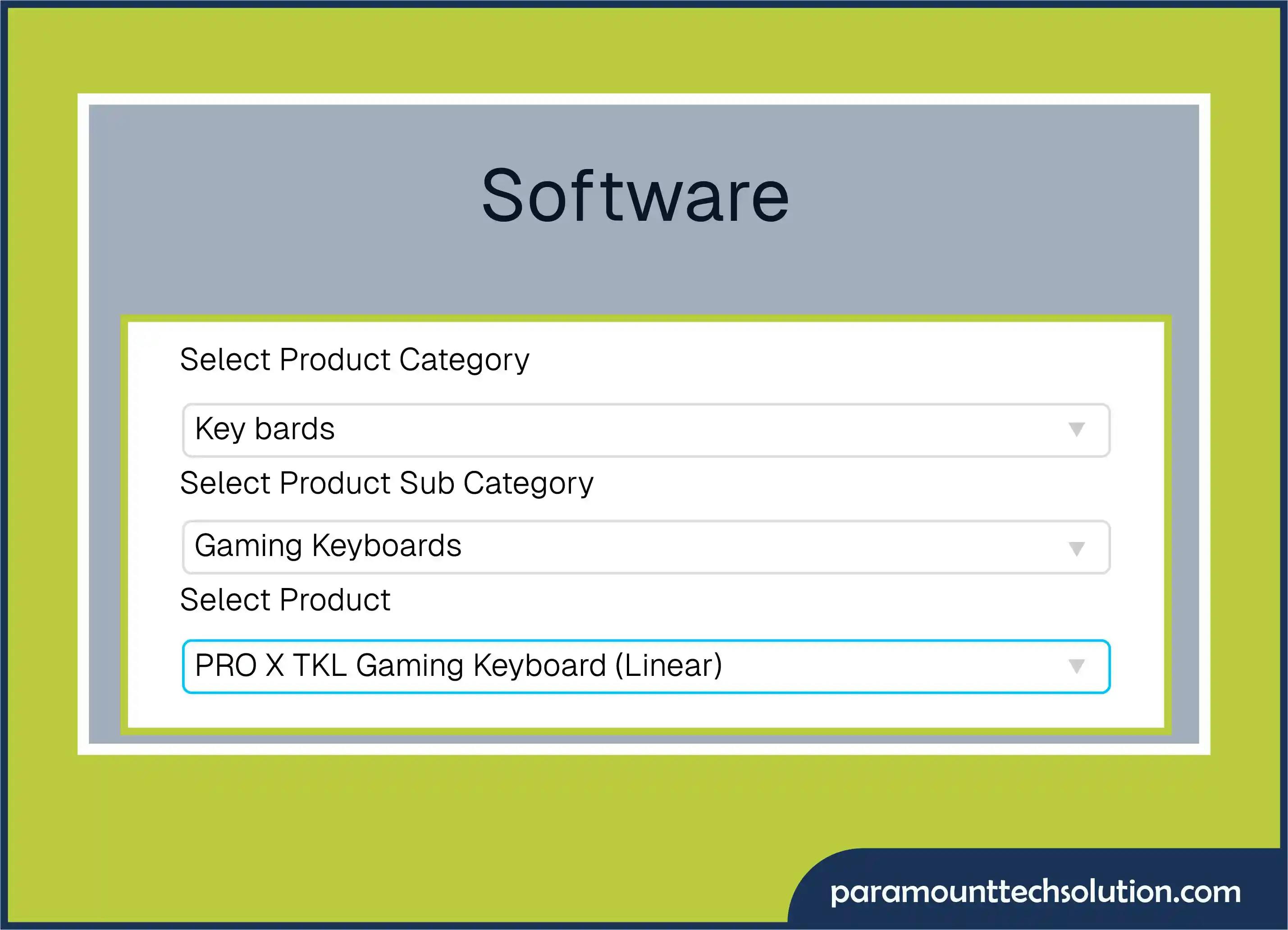 Software

Select Product Category

Key bards

Select Product Sub Category

Gaming Keyboards

Select Product

PRO X TKL Gaming Keyboard (Linear)

paramounttechsolution.com